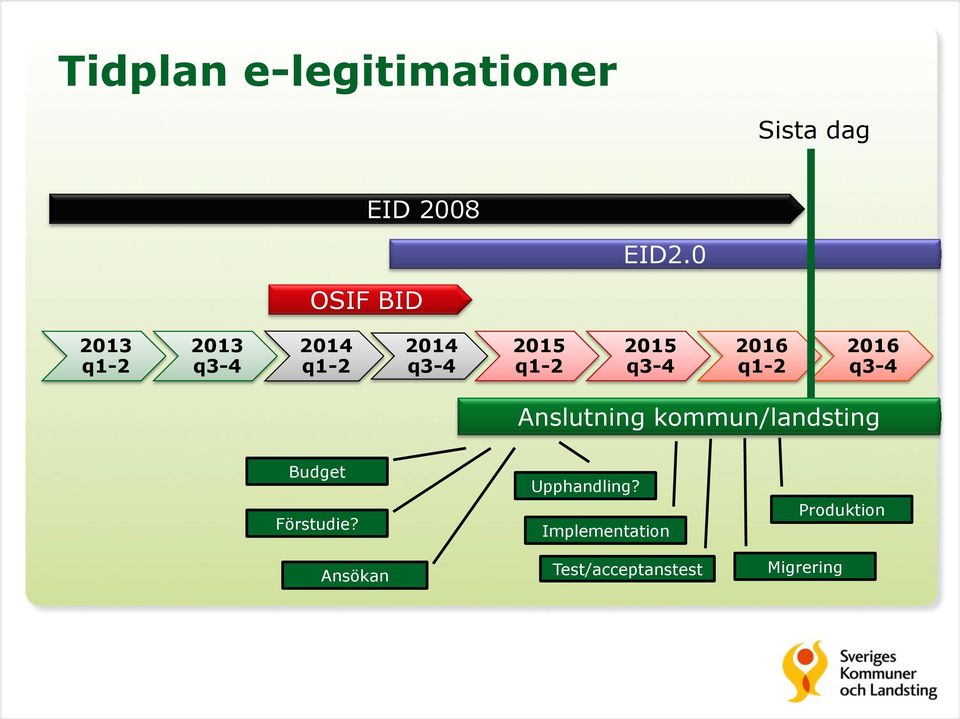 Tidplan e-legitimationer

Sista dag

EID 2008

EID2.0

OSIF BID

2013 q1-2

2013 q3-4

2014 q1-2

2014 q3-4

2015 q1-2

2015 q3-4

2016 q1-2

2016 q3-4

Anslutning kommun/landsting

Budget

Förstudie?

Ansökan

Upphandling?

Implementation

Test/acceptanstest

Migrering

Produktion

Sveriges Kommuner och Landsting